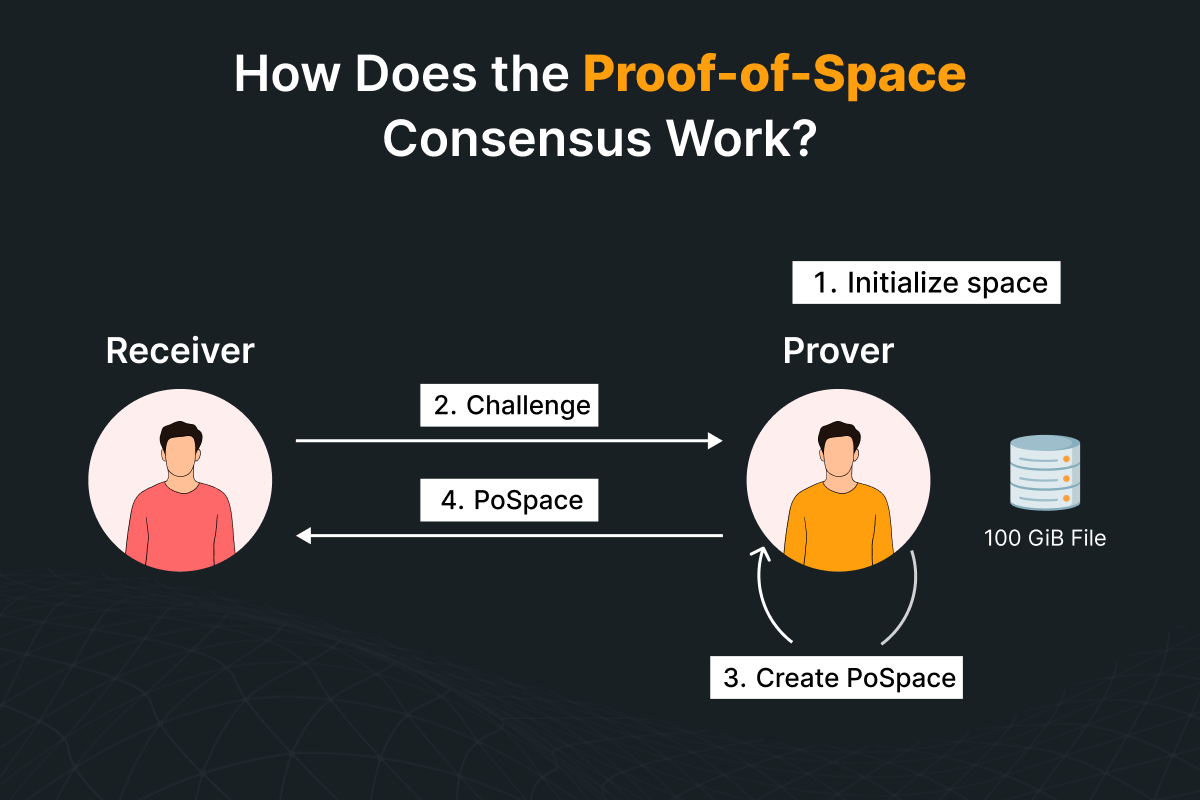 How Does the Proof-of-Space Consensus Work?

1. Initialize space

Receiver

Prover

2. Challenge

4. PoSpace

100 GiB File

3. Create PoSpace